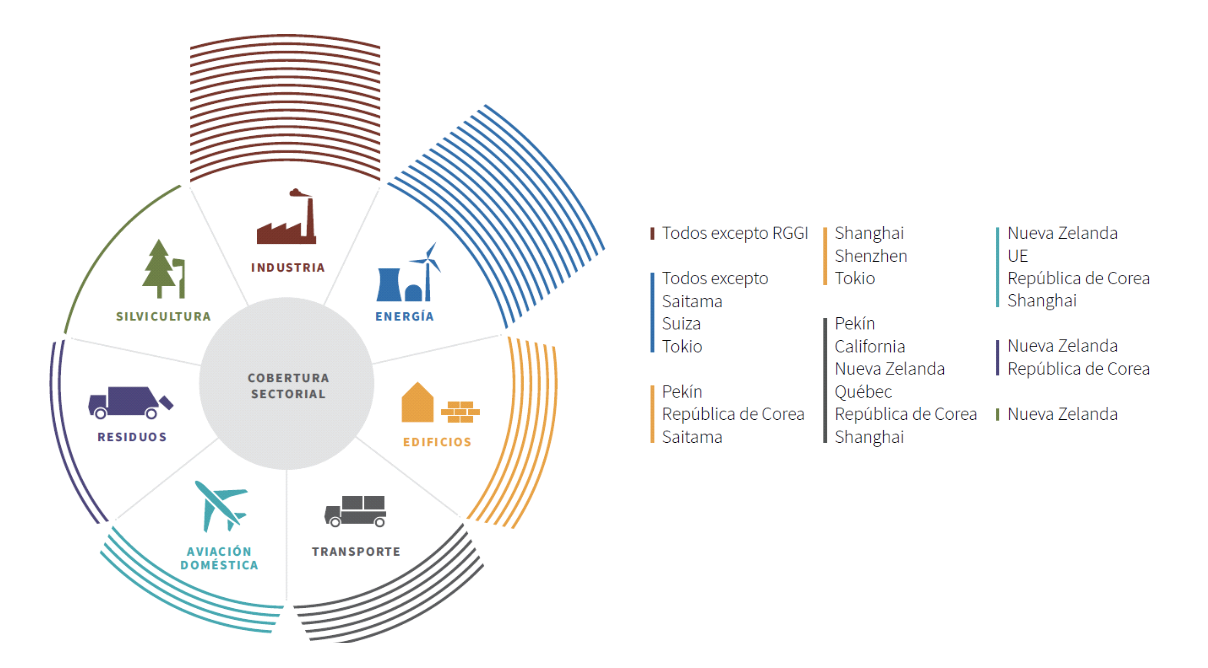 INDUSTRIA
ENERGÍA
EDIFICIOS
TRANSPORTE
AVIACIÓN DOMÉSTICA
RESIDUOS
SILVICULTURA
COBERTURA SECTORIAL

Todos excepto RGGI

Todos excepto
Saitama
Suiza
Tokio

Pekín
República de Corea
Saitama

Shanghai
Shenzhen
Tokio

Pekín
California
Nueva Zelanda
Québec
República de Corea
Shanghai

Nueva Zelanda
UE
República de Corea
Shanghai

Nueva Zelanda
República de Corea

Nueva Zelanda